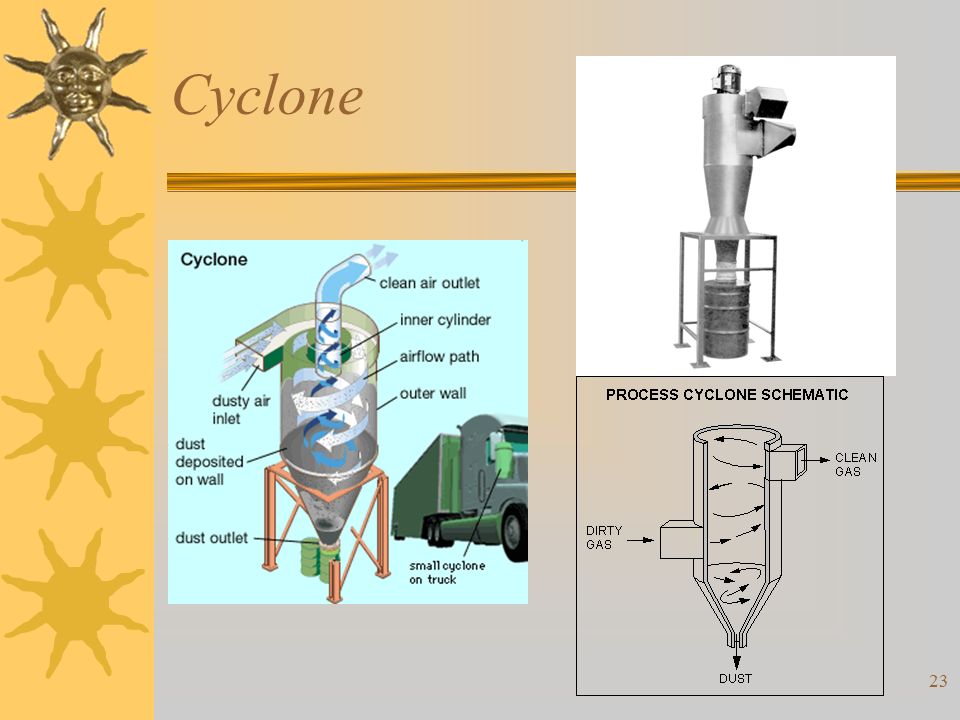 Cyclone

Cyclone

clean air outlet

inner cylinder

airflow path

outer wall

dusty air inlet

dust deposited on wall

dust outlet

small cyclone on truck

PROCESS CYCLONE SCHEMATIC

CLEAN GAS

DIRTY GAS

DUST

23